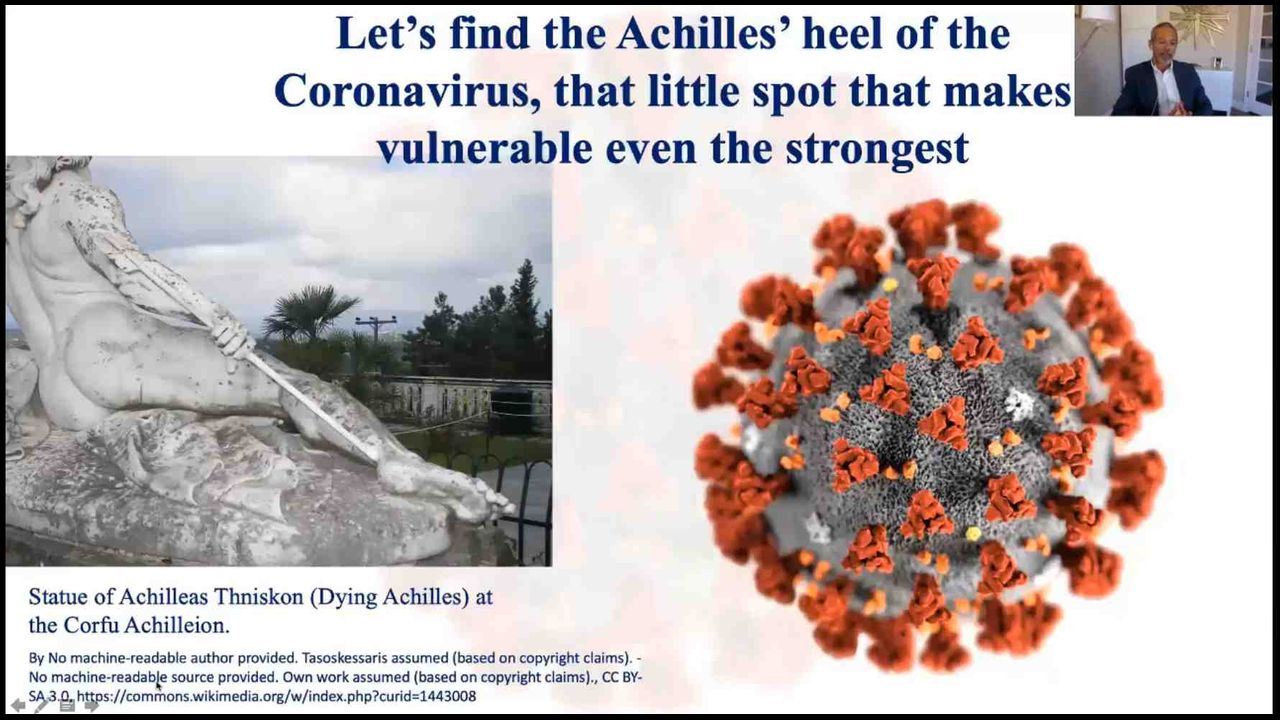 Let's find the Achilles' heel of the Coronavirus, that little spot that makes vulnerable even the strongest

Statue of Achilleas Thniskon (Dying Achilles) at the Corfu Achilleion.

By No machine-readable author provided. Tasoskessaris assumed (based on copyright claims). - No machine-readable source provided. Own work assumed (based on copyright claims)., CC BY-SA 3.0, https://commons.wikimedia.org/w/index.php?curid=1443008